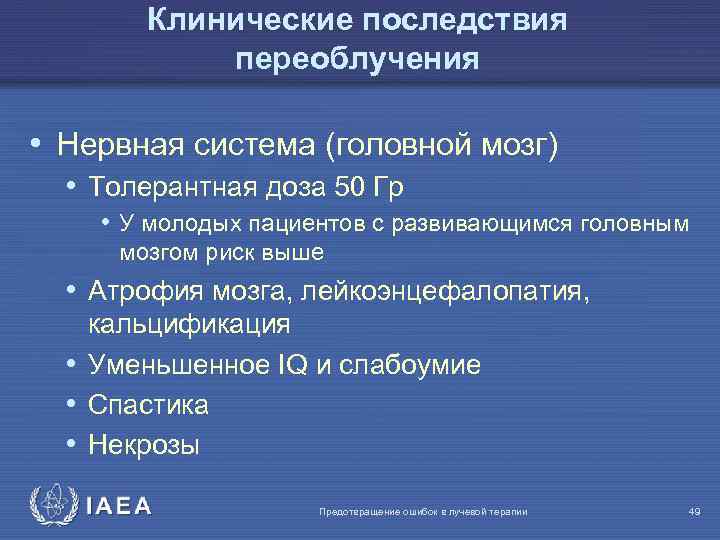 Клинические последствия переоблучения

• Нервная система (головной мозг)
• Толерантная доза 50 Гр
• У молодых пациентов с развивающимся головным мозгом риск выше
• Атрофия мозга, лейкоэнцефалопатия, кальцификация
• Уменьшенное IQ и слабоумие
• Спастика
• Некрозы

IAEA

Предотвращение ошибок в лучевой терапии

49